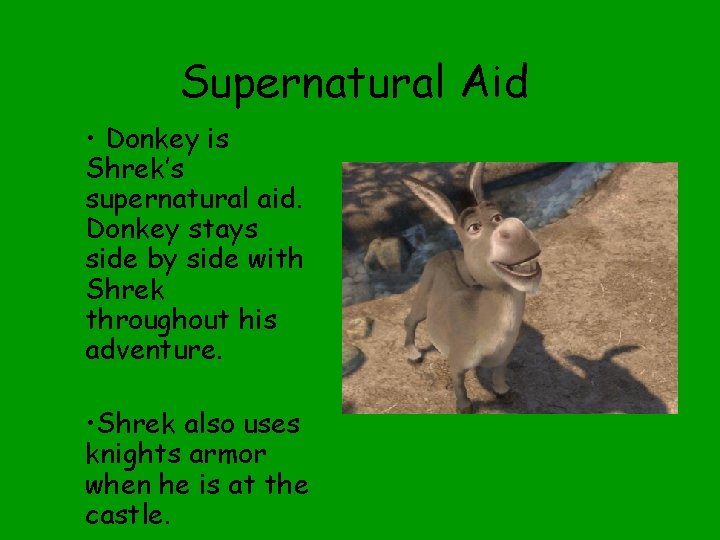 Supernatural Aid

• Donkey is Shrek's supernatural aid. Donkey stays side by side with Shrek throughout his adventure.

•Shrek also uses knights armor when he is at the castle.